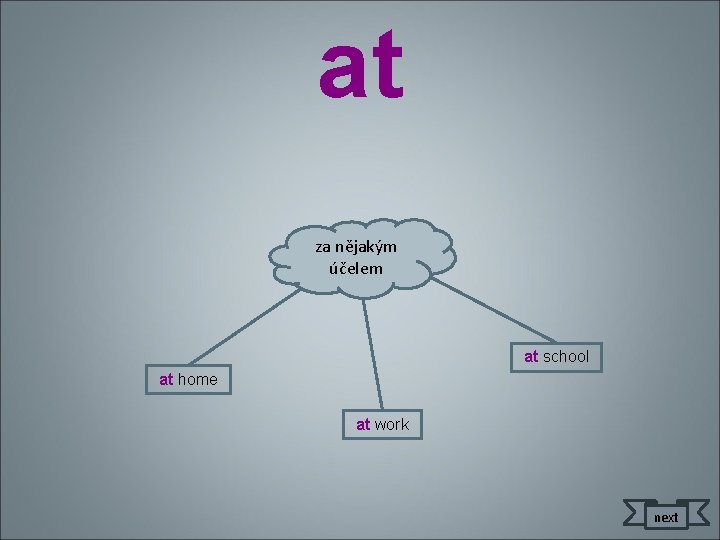 at

za nějakým účelem

at home

at work

at school

next